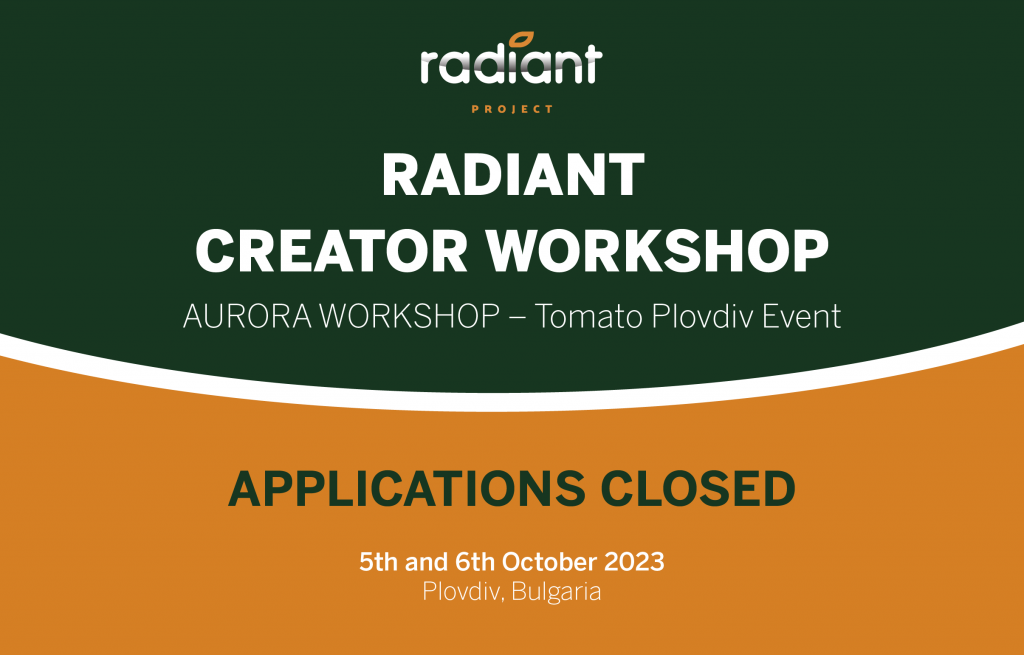 radiant
PROJECT

RADIANT
CREATOR WORKSHOP

AURORA WORKSHOP – Tomato Plovdiv Event

APPLICATIONS CLOSED

5th and 6th October 2023
Plovdiv, Bulgaria